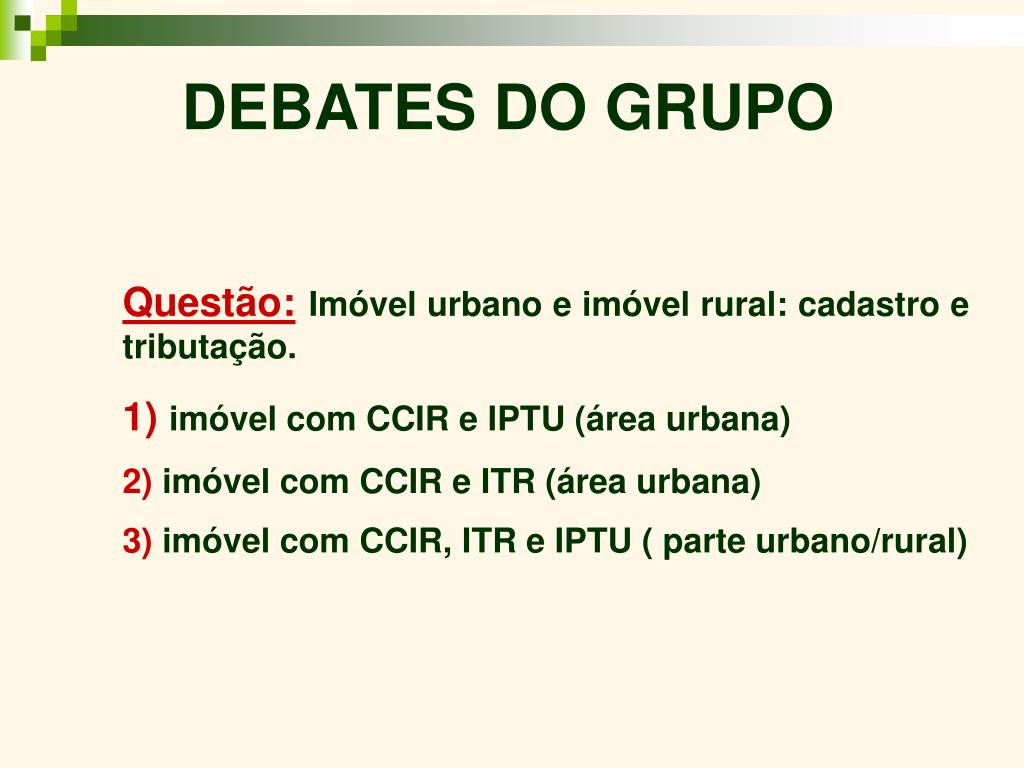 DEBATES DO GRUPO

Questão: Imóvel urbano e imóvel rural: cadastro e tributação.

1) imóvel com CCIR e IPTU (área urbana)

2) imóvel com CCIR e ITR (área urbana)

3) imóvel com CCIR, ITR e IPTU ( parte urbano/rural)